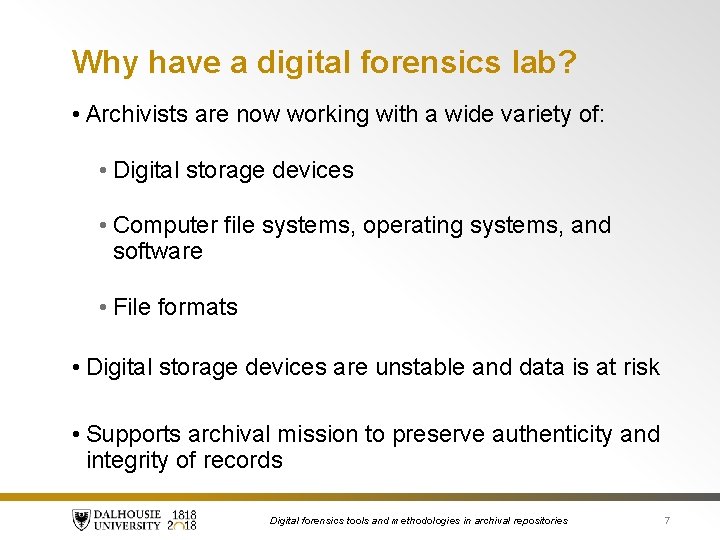 Why have a digital forensics lab?

• Archivists are now working with a wide variety of:

• Digital storage devices

• Computer file systems, operating systems, and software

• File formats

• Digital storage devices are unstable and data is at risk

• Supports archival mission to preserve authenticity and integrity of records

DALHOUSIE UNIVERSITY 1818 2018

Digital forensics tools and methodologies in archival repositories

7